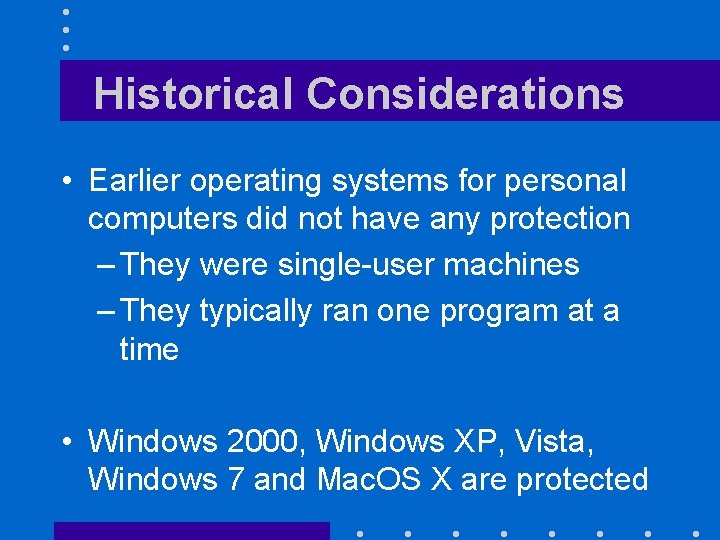 Historical Considerations

• Earlier operating systems for personal computers did not have any protection

– They were single-user machines

– They typically ran one program at a time

• Windows 2000, Windows XP, Vista, Windows 7 and MacOS X are protected